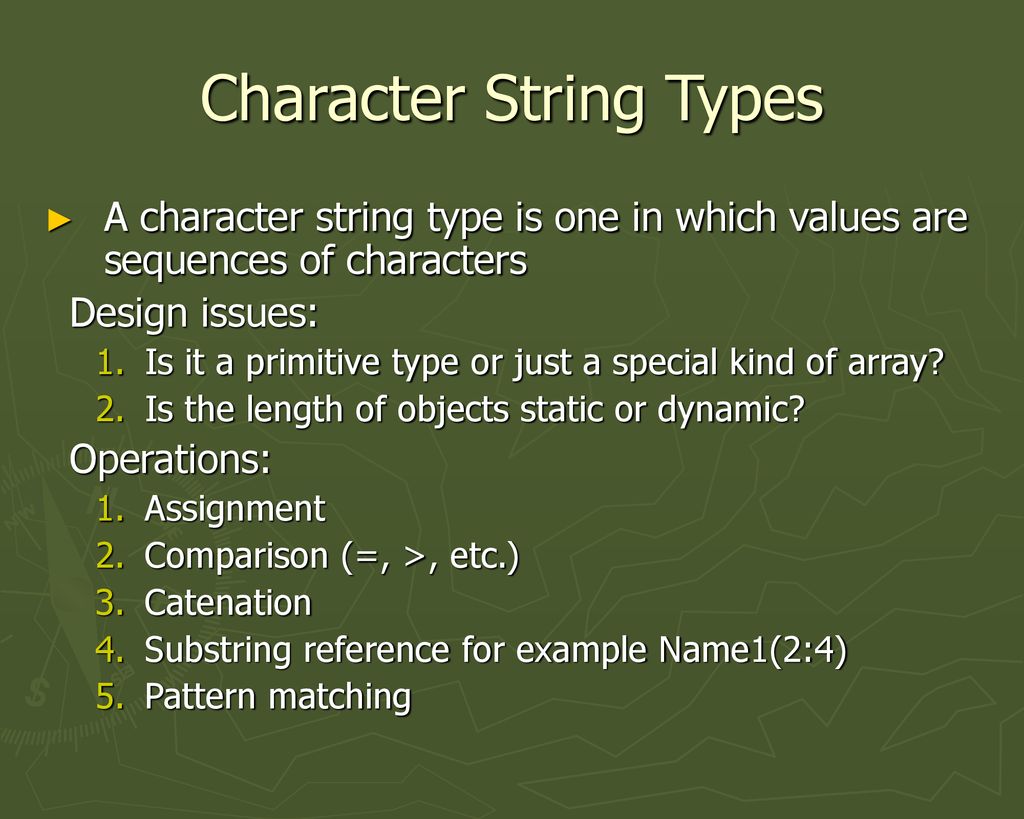 Character String Types

► A character string type is one in which values are sequences of characters

Design issues:

1. Is it a primitive type or just a special kind of array?
2. Is the length of objects static or dynamic?

Operations:

1. Assignment
2. Comparison (=, >, etc.)
3. Catenation
4. Substring reference for example Name1(2:4)
5. Pattern matching